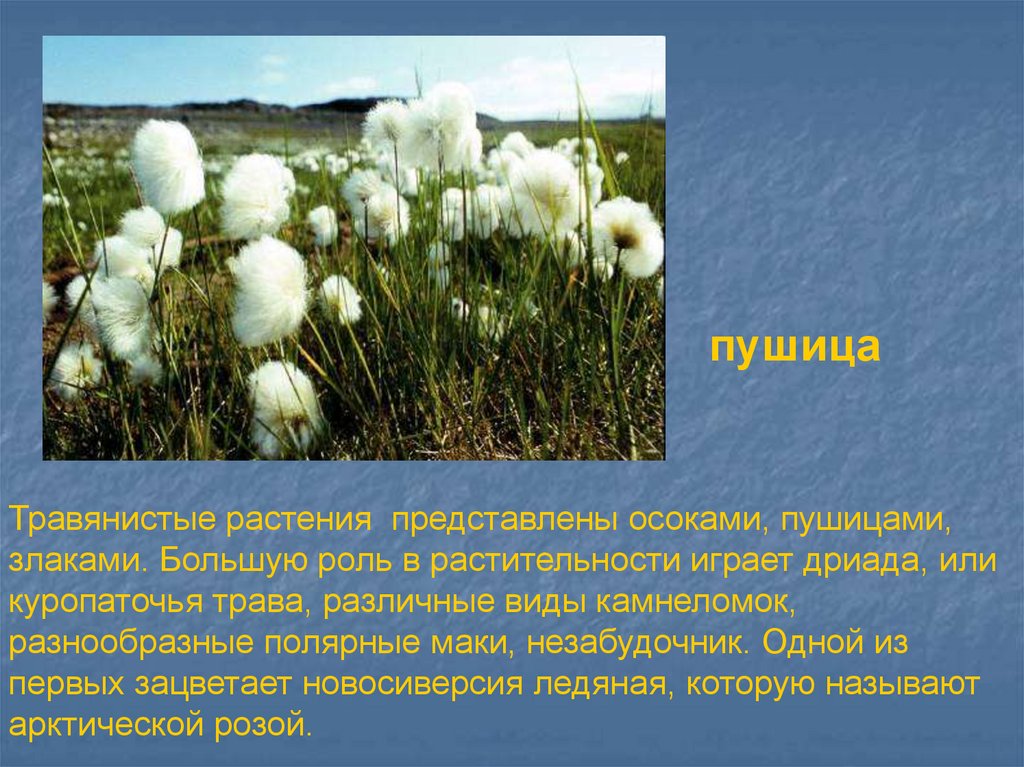 пушица

Травянистые растения  представлены осоками, пушицами, злаками. Большую роль в растительности играет дриада, или куропаточья трава, различные виды камнеломок, разнообразные полярные маки, незабудочник. Одной из первых зацветает новосиверсия ледяная, которую называют арктической розой.